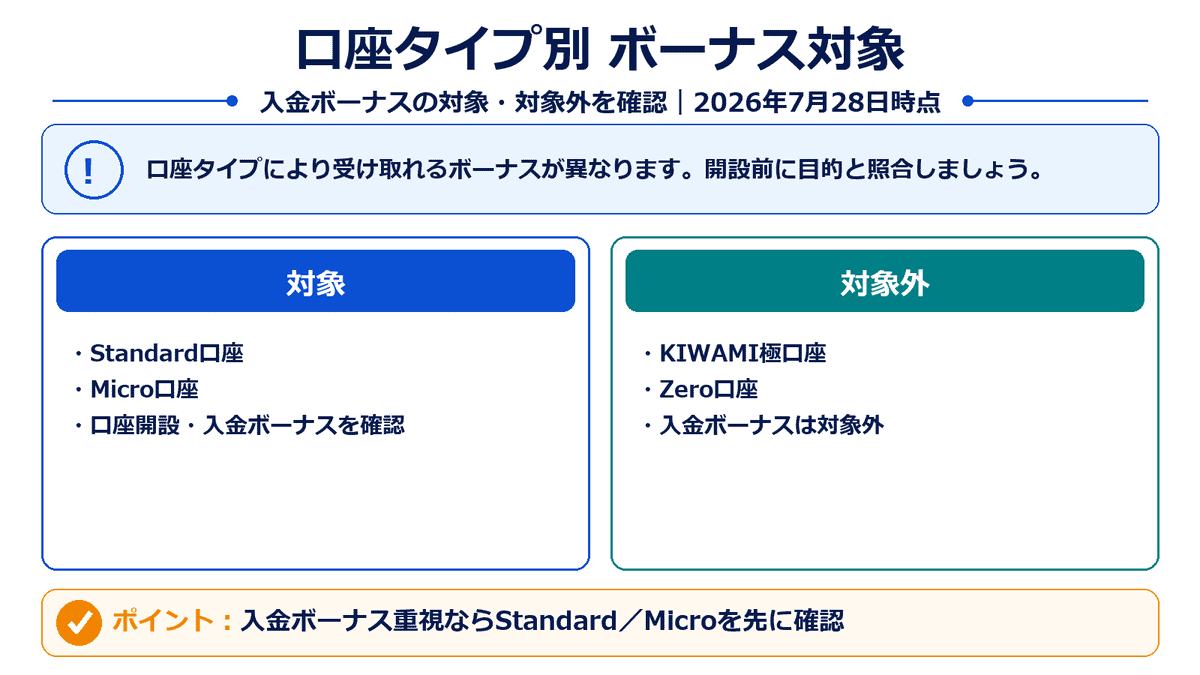 口座タイプ別 ボーナス対象

入金ボーナスの対象・対象外を確認｜2026年7月28日時点

!

口座タイプにより受け取れるボーナスが異なります。開設前に目的と照合しましょう。

対象

・Standard口座
・Micro口座
・口座開設・入金ボーナスを確認

対象外

・KIWAMI極口座
・Zero口座
・入金ボーナスは対象外

ポイント：入金ボーナス重視ならStandard／Microを先に確認